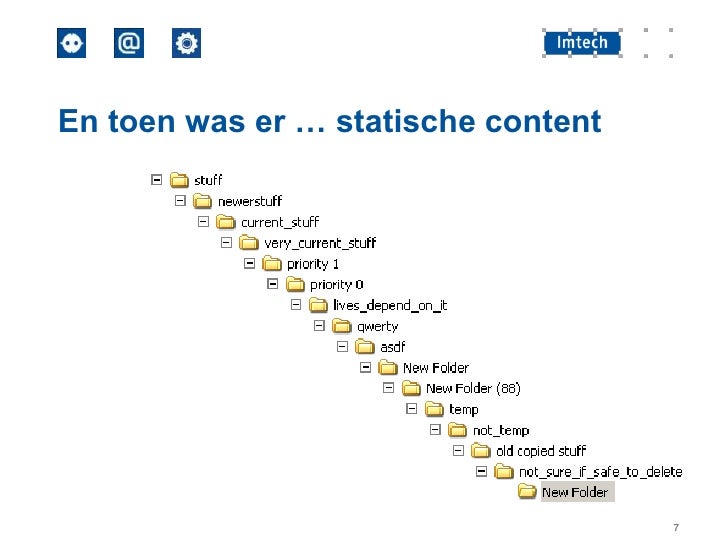 Imtech

En toen was er … statische content

stuff
newerstuff
current_stuff
very_current_stuff
priority 1
priority 0
lives_depend_on_it
qwerty
asdf
New Folder
New Folder (88)
temp
not_temp
old copied stuff
not_sure_if_safe_to_delete
New Folder

7